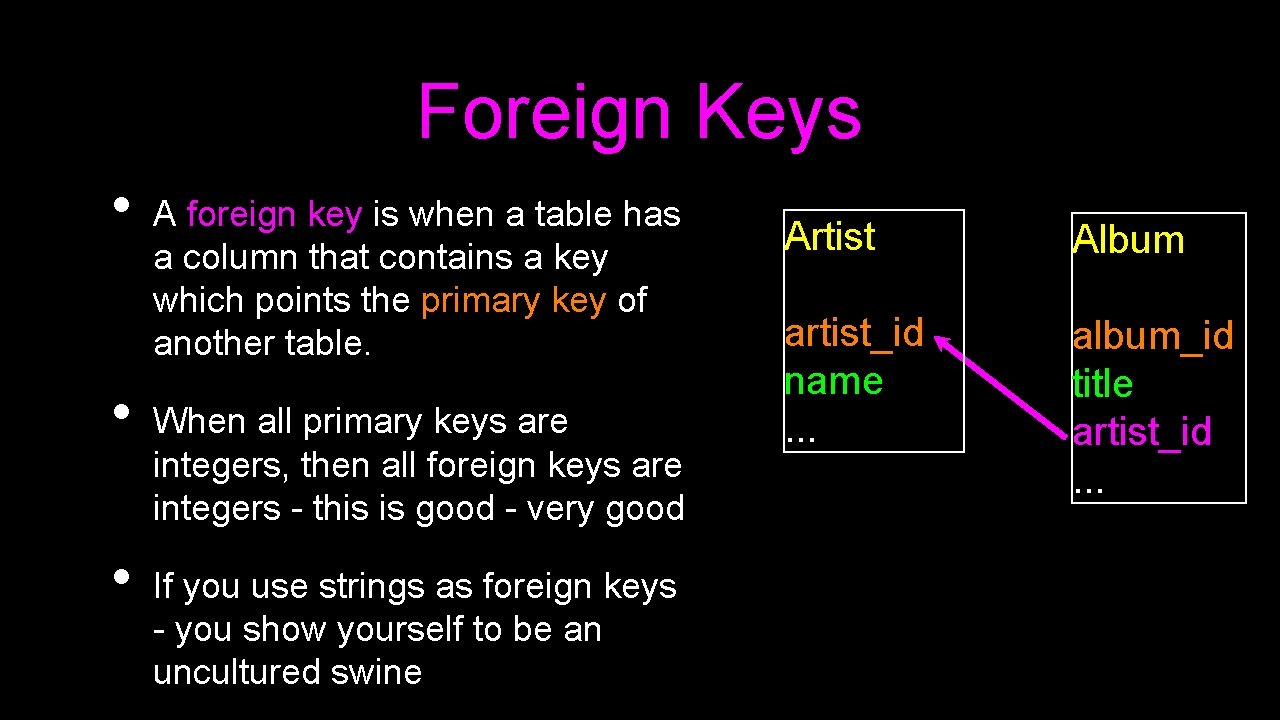 Foreign Keys

• A foreign key is when a table has a column that contains a key which points the primary key of another table.

• When all primary keys are integers, then all foreign keys are integers - this is good - very good

• If you use strings as foreign keys - you show yourself to be an uncultured swine

Artist

artist_id
name
...

Album

album_id
title
artist_id
...